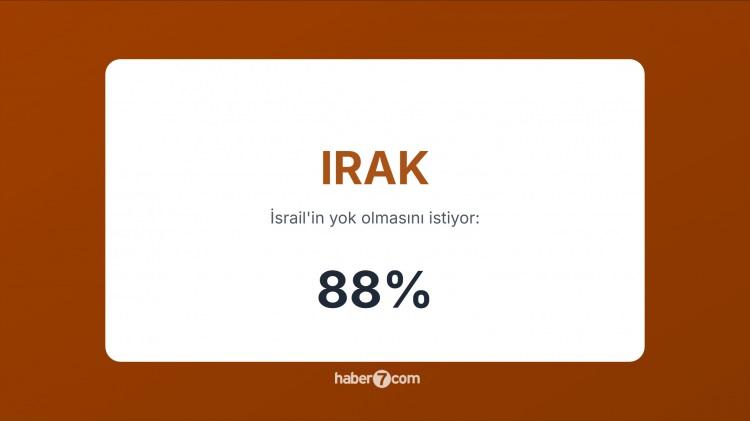 IRAK

İsrail'in yok olmasını istiyor:

88%

haber7com